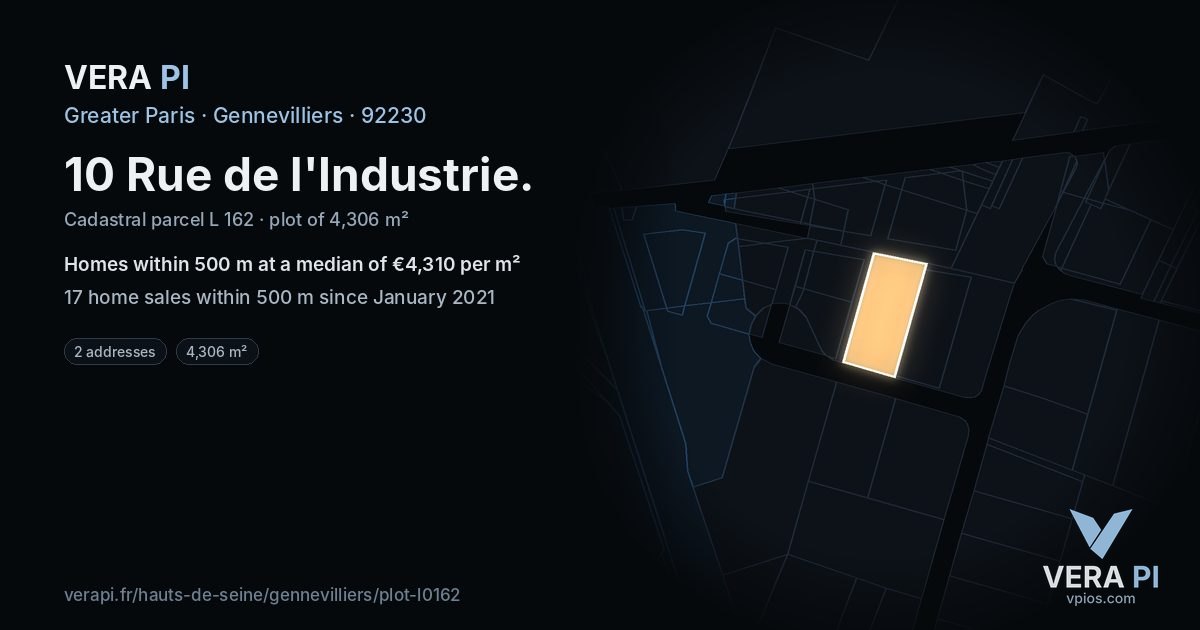 VERA PI

Greater Paris · Gennevilliers · 92230

10 Rue de l'Industrie.

Cadastral parcel L 162 · plot of 4,306 m²

Homes within 500 m at a median of €4,310 per m²

17 home sales within 500 m since January 2021

2 addresses

4,306 m²

verapi.fr/hauts-de-seine/gennevilliers/plot-l0162

VERA PI
vpios.com